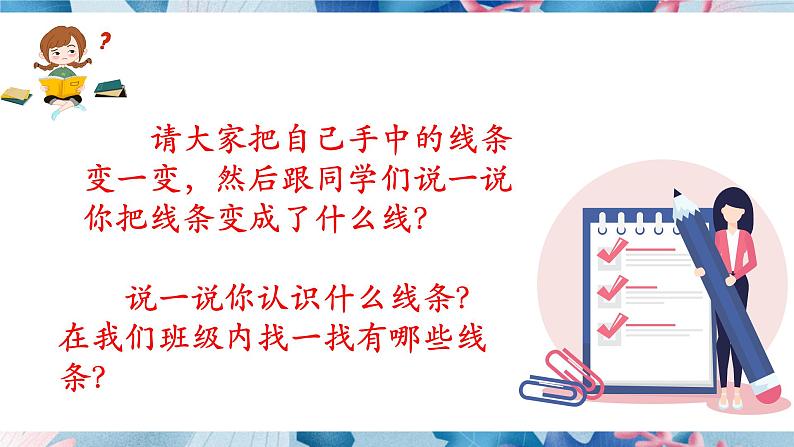 ?

请大家把自己手中的线条变一变，然后跟同学们说一说你把线条变成了什么线？

说一说你认识什么线条？在我们班级内找一找有哪些线条？